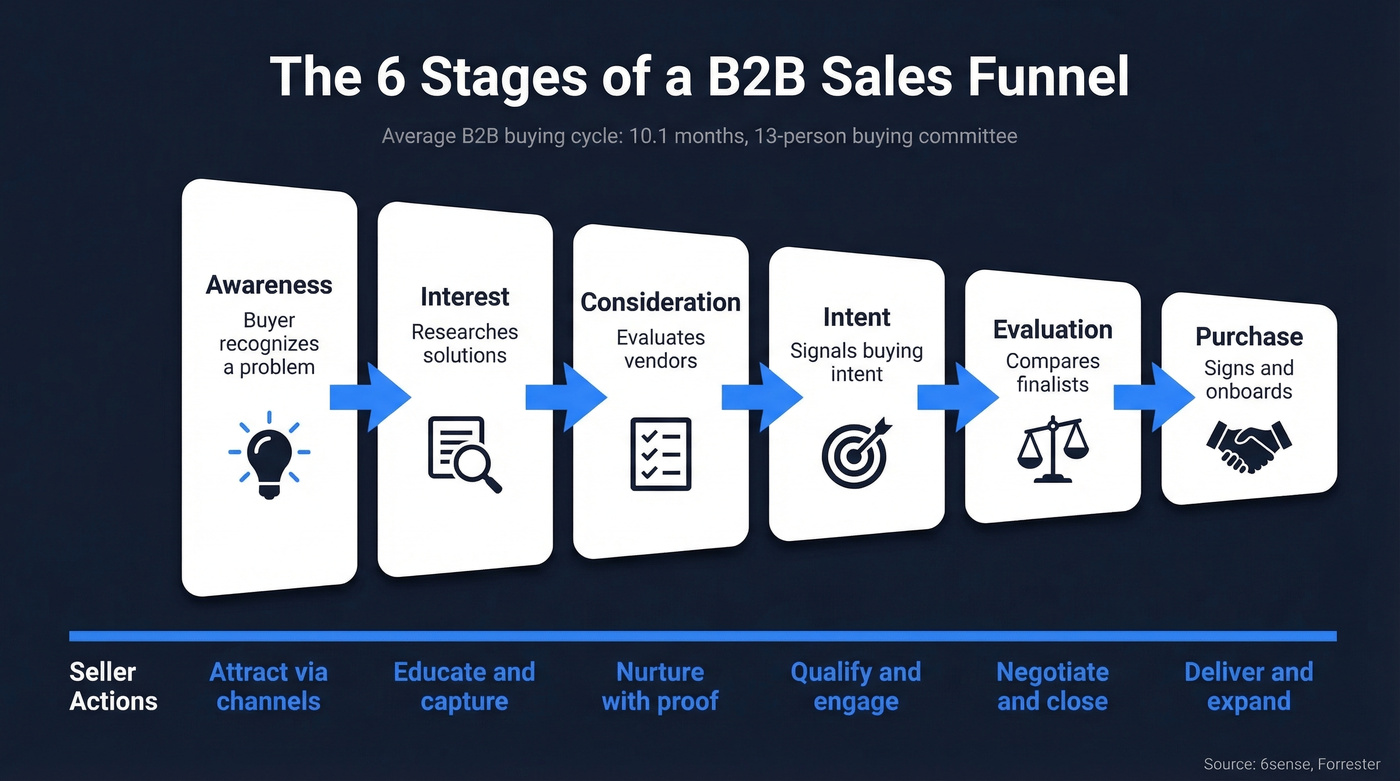 The 6 Stages of a B2B Sales Funnel

Average B2B buying cycle: 10.1 months, 13-person buying committee

Awareness
Buyer recognizes a problem

Interest
Researches solutions

Consideration
Evaluates vendors

Intent
Signals buying intent

Evaluation
Compares finalists

Purchase
Signs and onboards

Seller Actions

Attract via channels

Educate and capture

Nurture with proof

Qualify and engage

Negotiate and close

Deliver and expand

Source: 6sense, Forrester